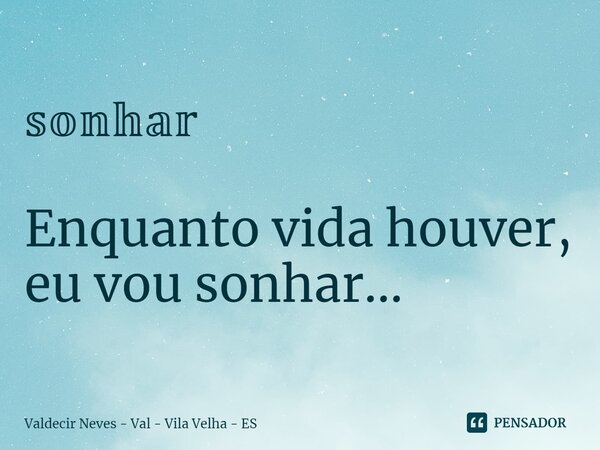 sonhar

Enquanto vida houver, eu vou sonhar...

Valdecir Neves - Val - Vila Velha - ES

PENSADOR